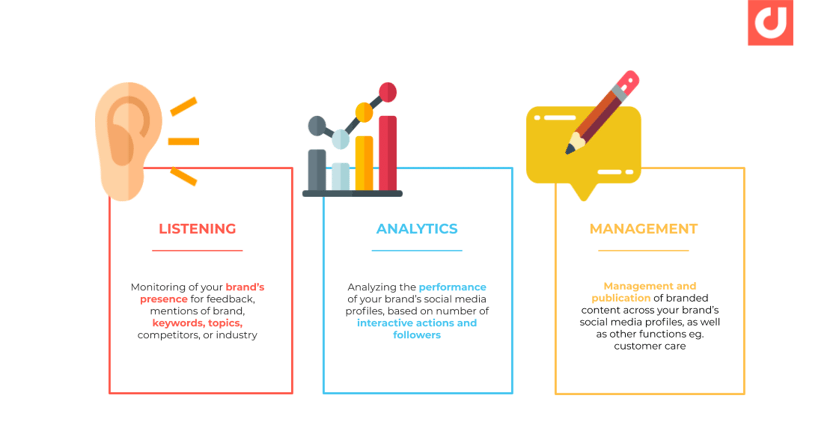 LISTENING

Monitoring of your brand's presence for feedback, mentions of brand, keywords, topics, competitors, or industry

ANALYTICS

Analyzing the performance of your brand's social media profiles, based on number of interactive actions and followers

MANAGEMENT

Management and publication of branded content across your brand's social media profiles, as well as other functions eg. customer care